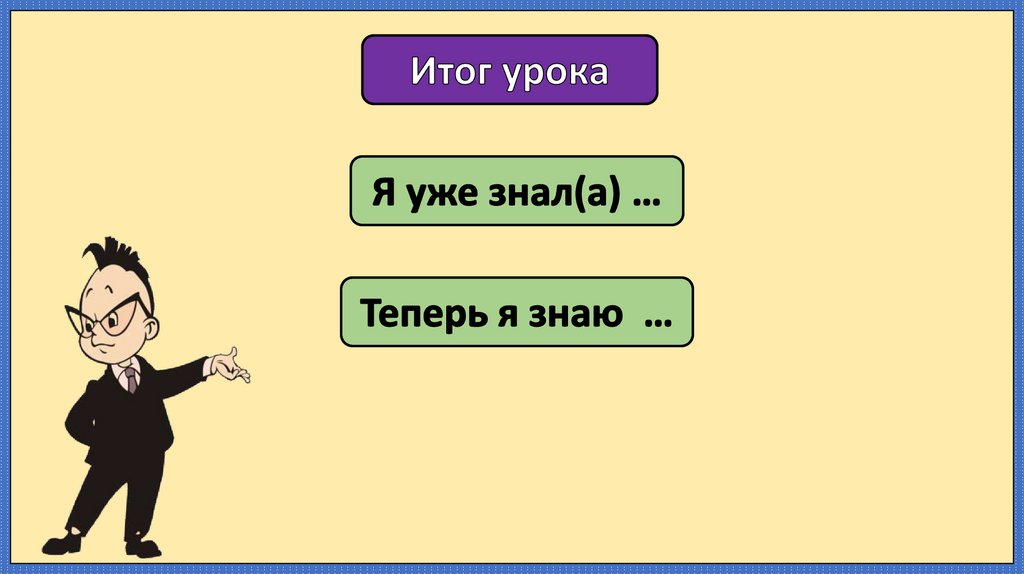 Итог урока

Я уже знал(а) …

Теперь я знаю …